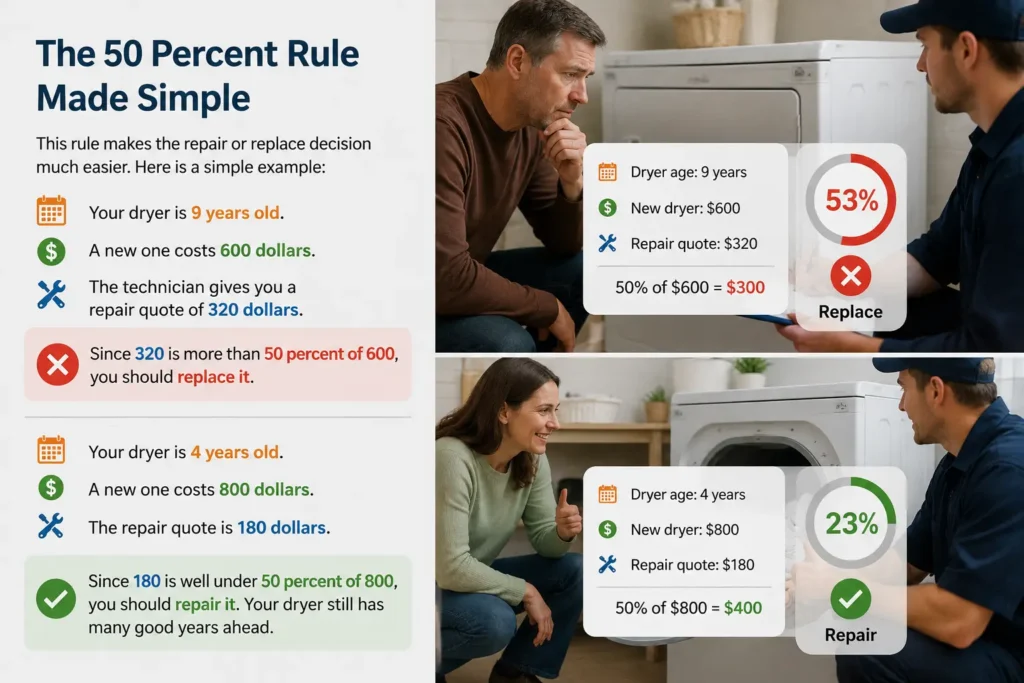 The 50 Percent Rule Made Simple

This rule makes the repair or replace decision much easier. Here is a simple example:

Your dryer is 9 years old.

A new one costs 600 dollars.

The technician gives you a repair quote of 320 dollars.

Since 320 is more than 50 percent of 600, you should replace it.

Your dryer is 4 years old.

A new one costs 800 dollars.

The repair quote is 180 dollars.

Since 180 is well under 50 percent of 800, you should repair it. Your dryer still has many good years ahead.

Dryer age: 9 years
New dryer: $600
Repair quote: $320
50% of $600 = $300

53%
Replace

Dryer age: 4 years
New dryer: $800
Repair quote: $180
50% of $800 = $400

23%
Repair